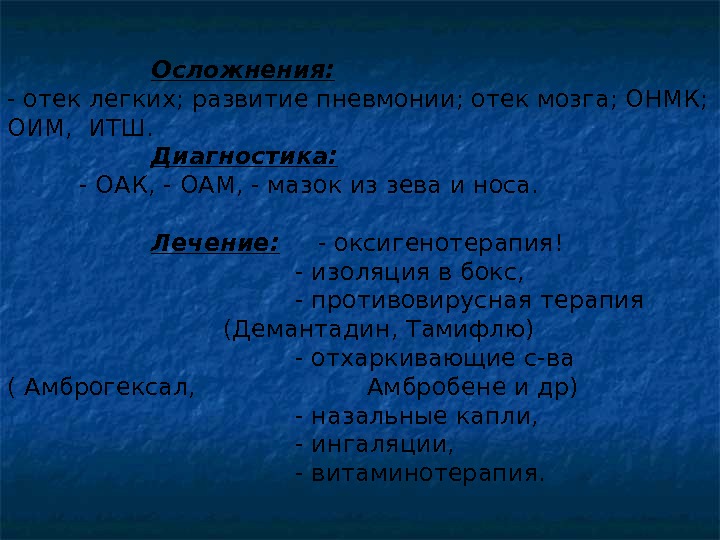 Осложнения:
- отек легких; развитие пневмонии; отек мозга; ОНМК; ОИМ, ИТШ.

Диагностика:
- ОАК, - ОАМ, - мазок из зева и носа.

Лечение: - оксигенотерапия!
- изоляция в бокс,
- противовирусная терапия (Демантадин, Тамифлю)
- отхаркивающие с-ва ( Амброгексал, Амбробене и др)
- назальные капли,
- ингаляции,
- витаминотерапия.